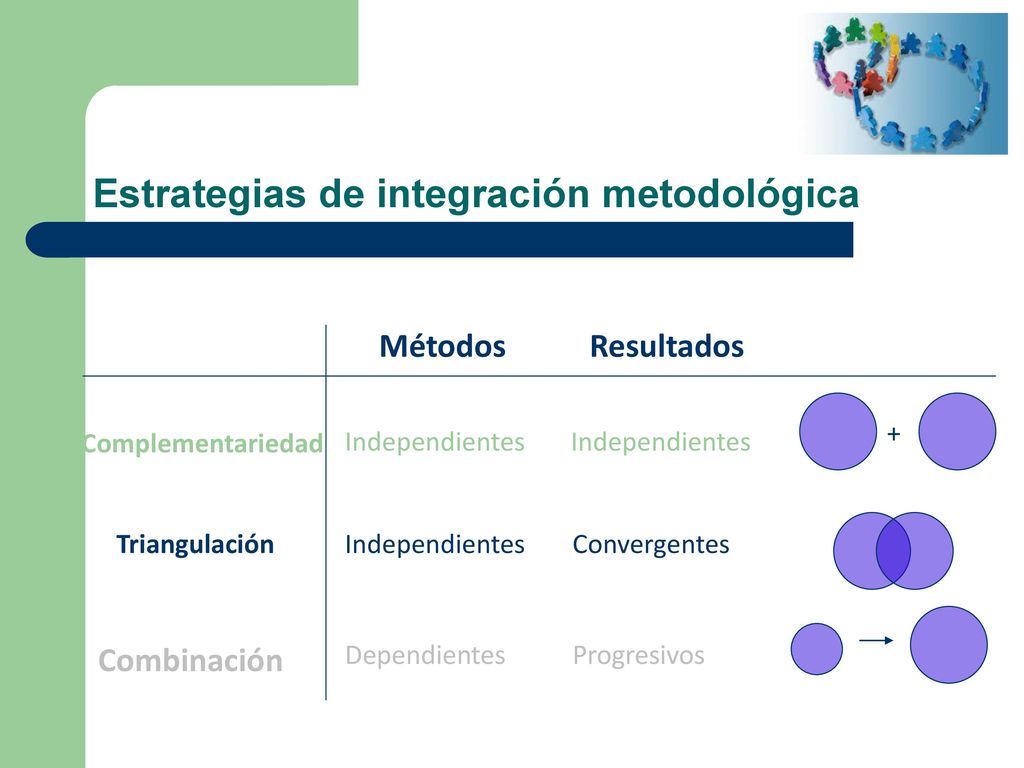 Estrategias de integración metodológica

| | Métodos | Resultados | |
|---|---|---|---|
| Complementariedad | Independientes | Independientes | + |
| Triangulación | Independientes | Convergentes | |
| Combinación | Dependientes | Progresivos | |